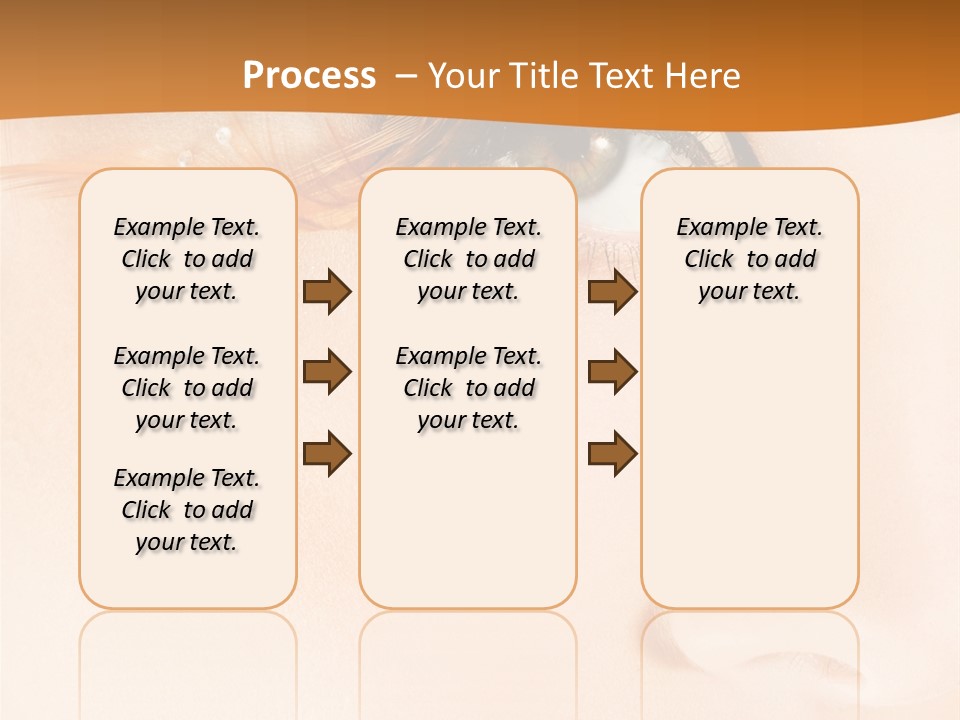 Process – Your Title Text Here

Example Text. Click to add your text.

Example Text. Click to add your text.

Example Text. Click to add your text.

Example Text. Click to add your text.

Example Text. Click to add your text.

Example Text. Click to add your text.